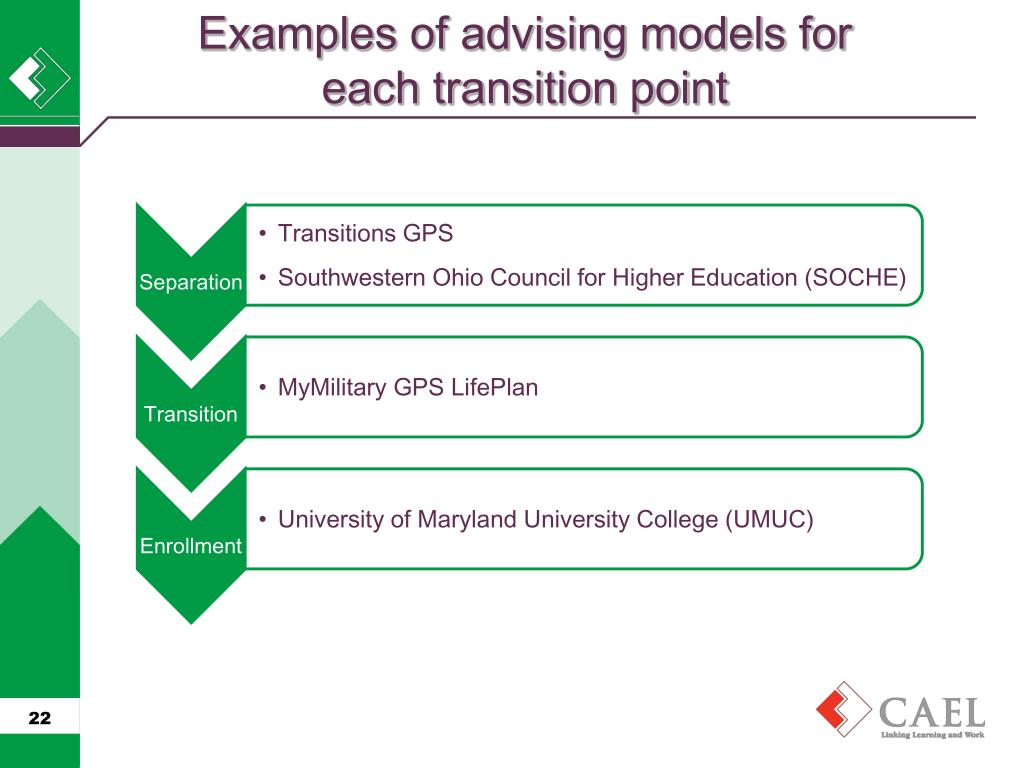 Examples of advising models for each transition point

Separation

• Transitions GPS
• Southwestern Ohio Council for Higher Education (SOCHE)

Transition

• MyMilitary GPS LifePlan

Enrollment

• University of Maryland University College (UMUC)

22

CAEL
Linking Learning and Work